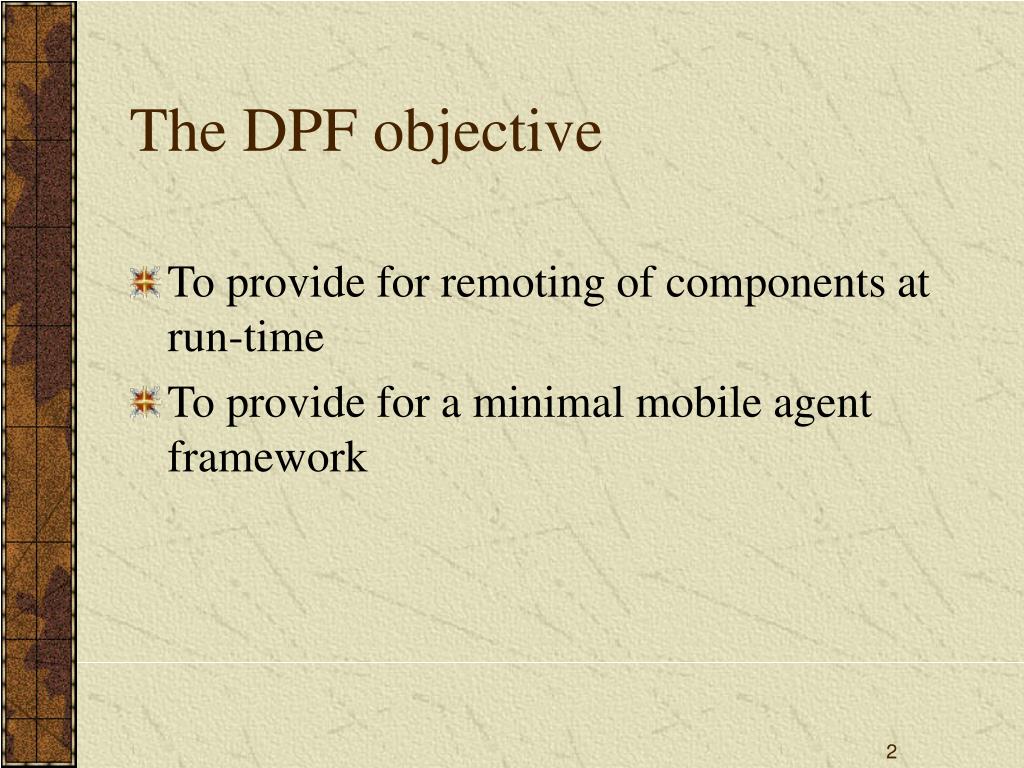 The DPF objective

To provide for remoting of components at run-time

To provide for a minimal mobile agent framework

2